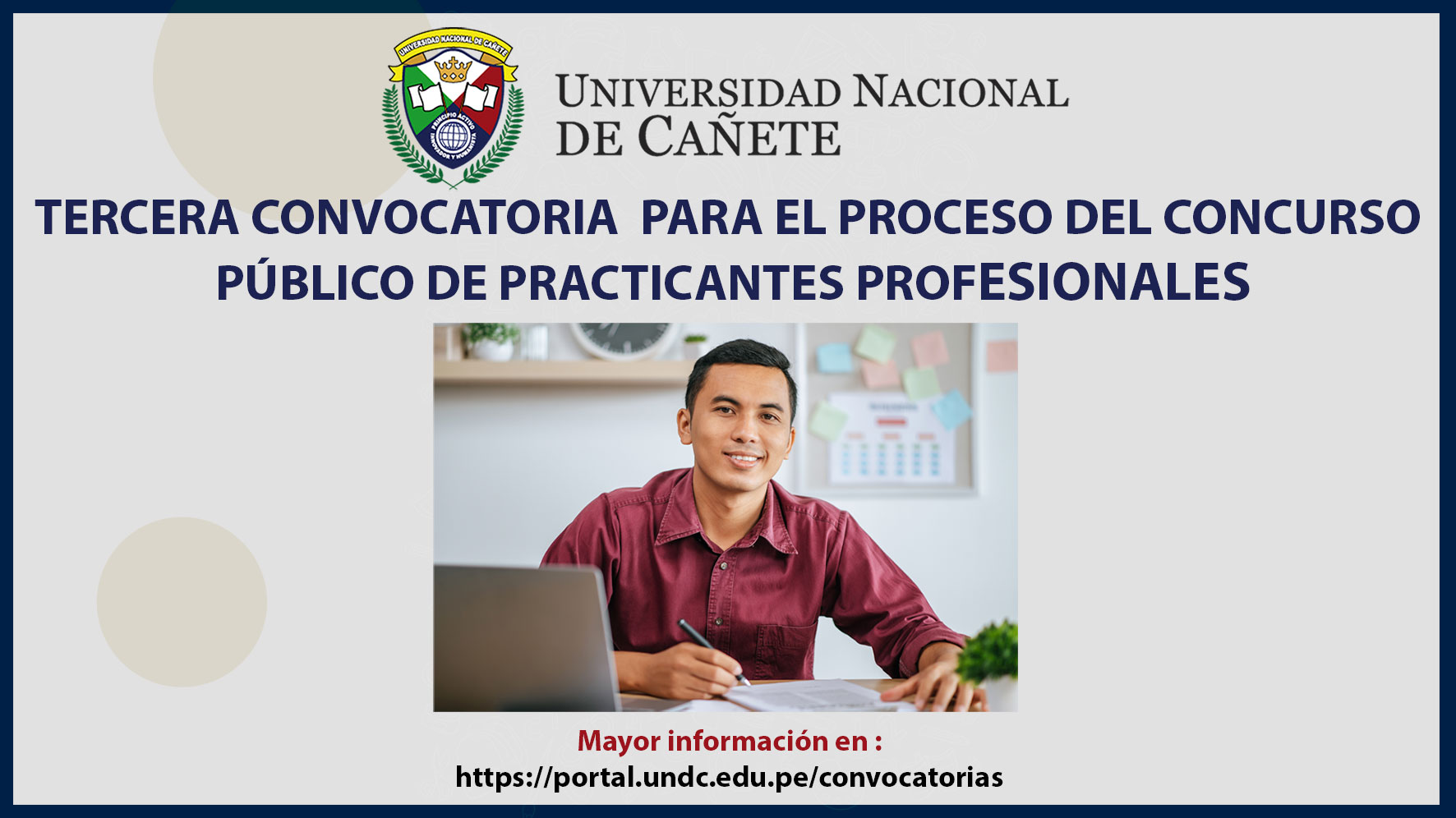 UNIVERSIDAD NACIONAL DE CAÑETE

PRINCIPIO ACTIVO INNOVADOR Y HUMANISTA

UNIVERSIDAD NACIONAL
DE CAÑETE

TERCERA CONVOCATORIA PARA EL PROCESO DEL CONCURSO PÚBLICO DE PRACTICANTES PROFESIONALES

Mayor información en :
https://portal.undc.edu.pe/convocatorias